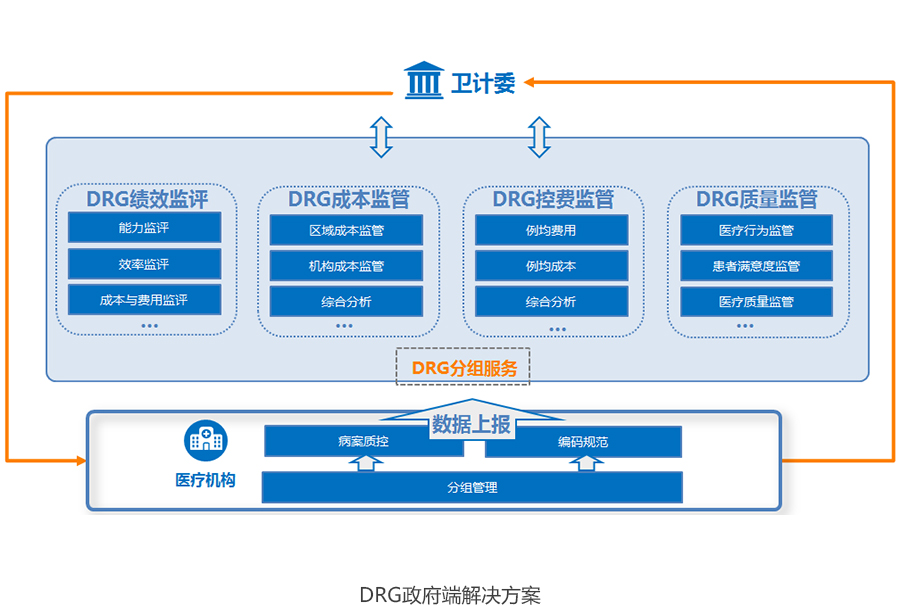 卫计委

DRG绩效监评
能力监评
效率监评
成本与费用监评
...

DRG成本监管
区域成本监管
机构成本监管
综合分析
...

DRG控费监管
例均费用
例均成本
综合分析
...

DRG质量监管
医疗行为监管
患者满意度监管
医疗质量监管
...

DRG分组服务

数据上报

医疗机构
病案质控
编码规范
分组管理

DRG政府端解决方案